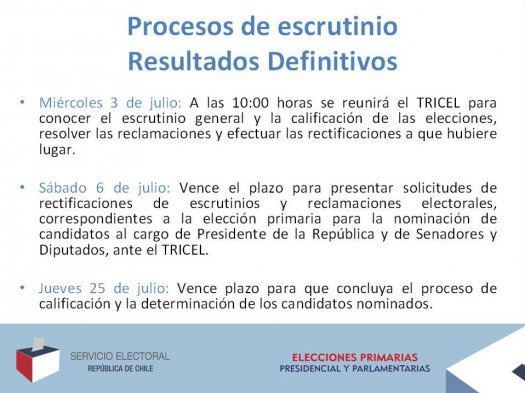 Procesos de escrutinio
Resultados Definitivos

• Miércoles 3 de julio: A las 10:00 horas se reunirá el TRICEL para conocer el escrutinio general y la calificación de las elecciones, resolver las reclamaciones y efectuar las rectificaciones a que hubiere lugar.

• Sábado 6 de julio: Vence el plazo para presentar solicitudes de rectificaciones de escrutinios y reclamaciones electorales, correspondientes a la elección primaria para la nominación de candidatos al cargo de Presidente de la República y de Senadores y Diputados, ante el TRICEL.

• Jueves 25 de julio: Vence plazo para que concluya el proceso de calificación y la determinación de los candidatos nominados.

SERVICIO ELECTORAL
REPÚBLICA DE CHILE

ELECCIONES PRIMARIAS
PRESIDENCIAL Y PARLAMENTARIAS